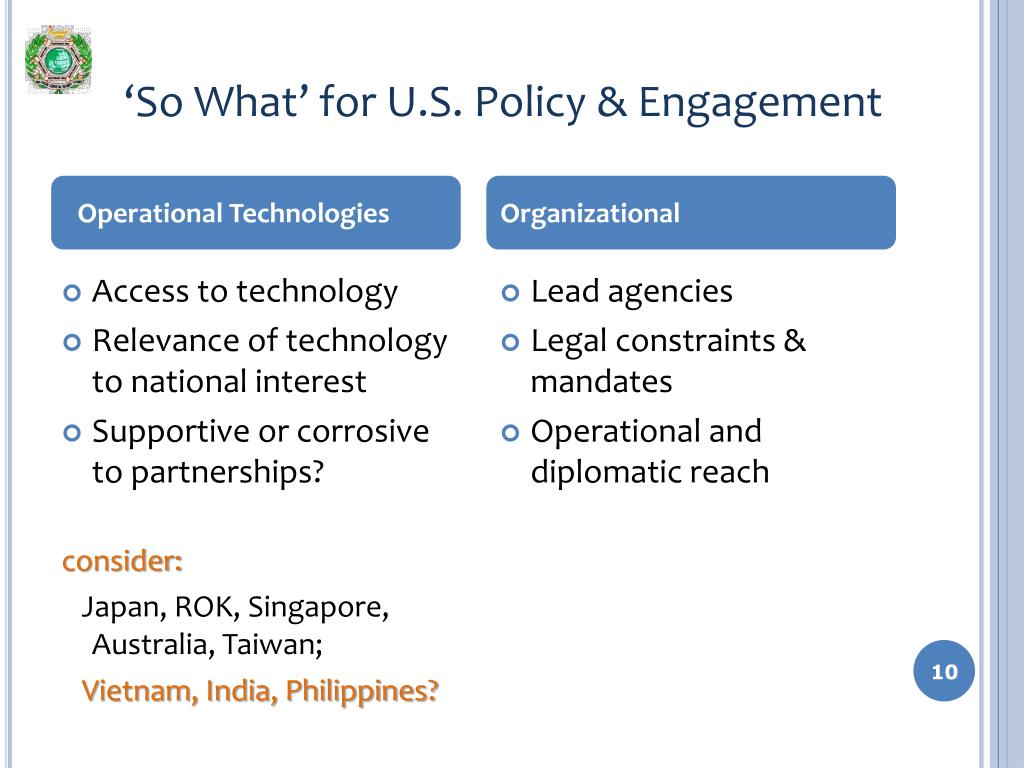 ‘So What’ for U.S. Policy & Engagement

Operational Technologies

Access to technology
Relevance of technology to national interest
Supportive or corrosive to partnerships?

consider:

Japan, ROK, Singapore, Australia, Taiwan;

Vietnam, India, Philippines?

Organizational

Lead agencies
Legal constraints & mandates
Operational and diplomatic reach

10